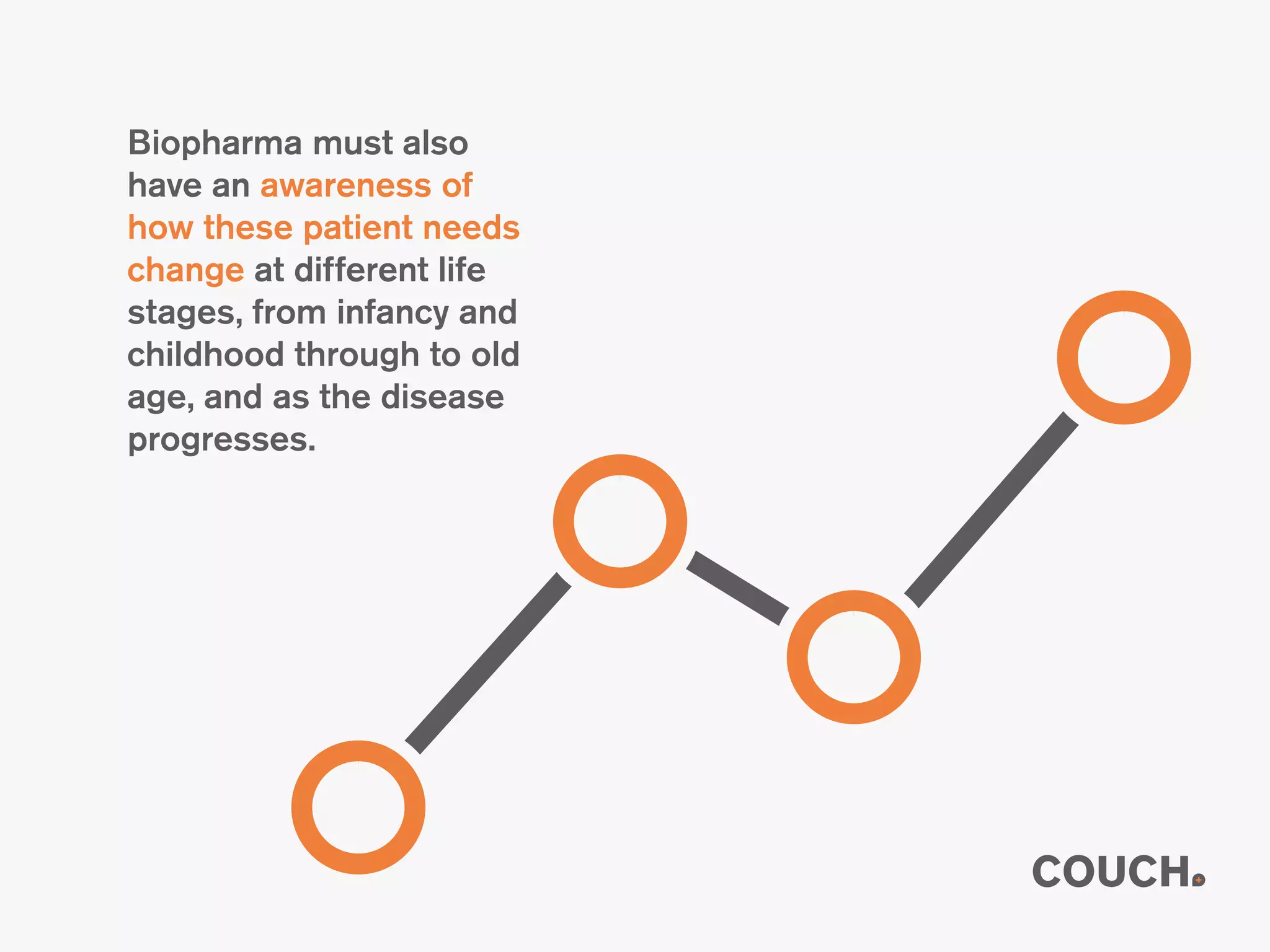 Biopharma must also have an awareness of how these patient needs change at different life stages, from infancy and childhood through to old age, and as the disease progresses.

COUCH.